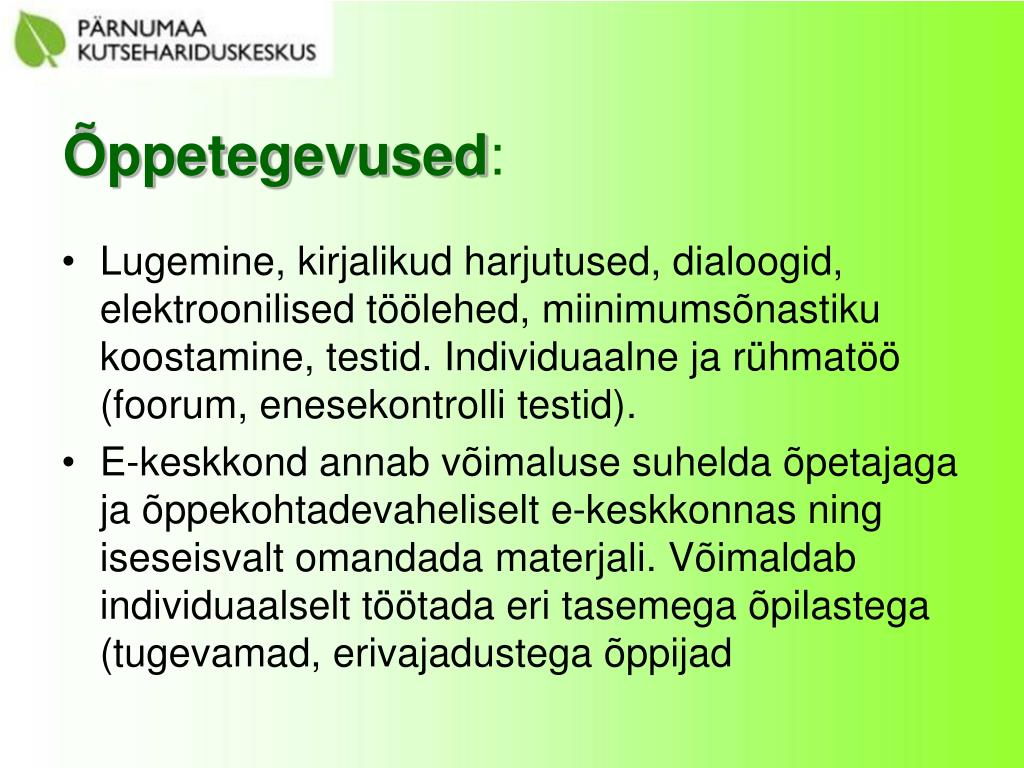 PÄRNUMAA
KUTSEHARIDUSKESKUS

Õppetegevused:

• Lugemine, kirjalikud harjutused, dialoogid, elektroonilised töölehed, miinimumsõnastiku koostamine, testid. Individuaalne ja rühmatöö (foorum, enesekontrolli testid).
• E-keskkond annab võimaluse suhelda õpetajaga ja õppekohtadevaheliselt e-keskkonnas ning iseseisvalt omandada materjali. Võimaldab individuaalselt töötada eri tasemega õpilastega (tugevamad, erivajadustega õppijad